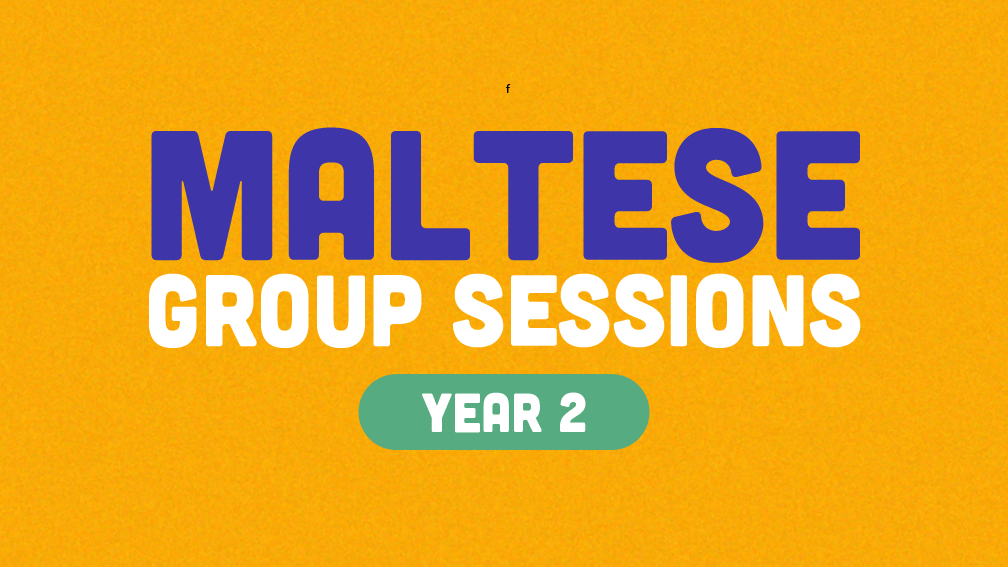 f

MALTESE
GROUP SESSIONS

YEAR 2